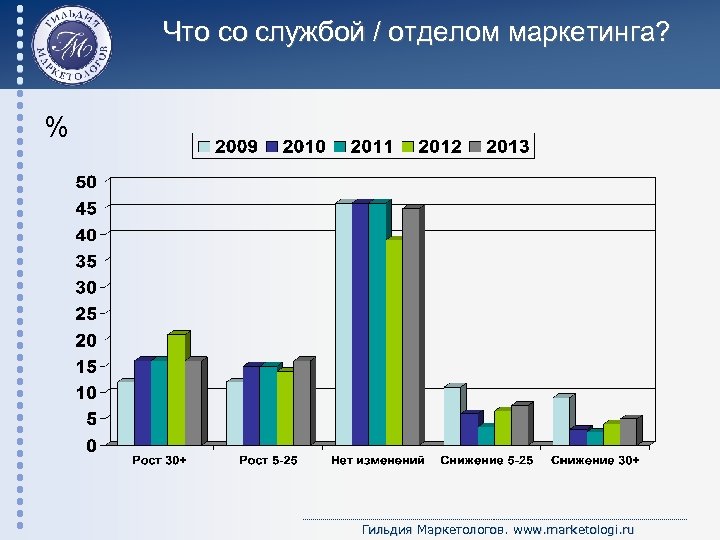 ГИЛЬДИЯ МАРКЕТОЛОГОВ

ГМ

Что со службой / отделом маркетинга?

%

2009 2010 2011 2012 2013

50
45
40
35
30
25
20
15
10
5
0

Рост 30+
Рост 5-25
Нет изменений
Снижение 5-25
Снижение 30+

Гильдия Маркетологов. www.marketologi.ru